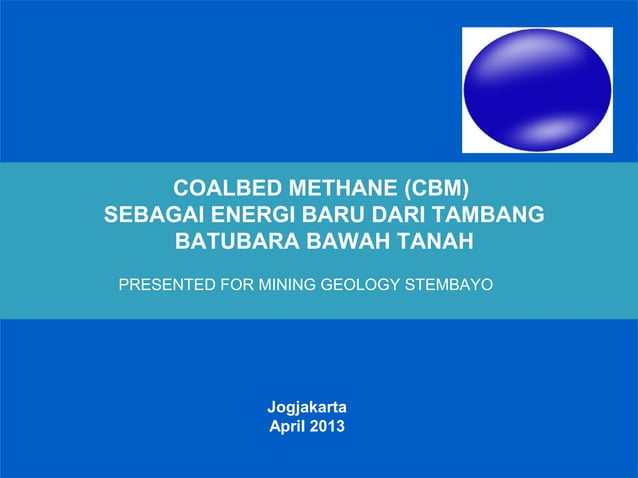 COALBED METHANE (CBM)
SEBAGAI ENERGI BARU DARI TAMBANG
BATUBARA BAWAH TANAH

PRESENTED FOR MINING GEOLOGY STEMBAYO

Jogjakarta
April 2013